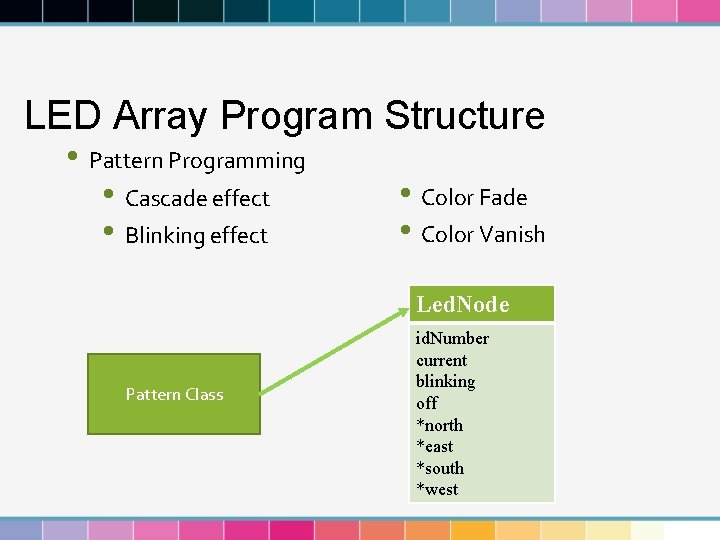 LED Array Program Structure

• Pattern Programming
  • Cascade effect
  • Blinking effect

  • Color Fade
  • Color Vanish

Pattern Class

LedNode

idNumber
current
blinking
off
*north
*east
*south
*west